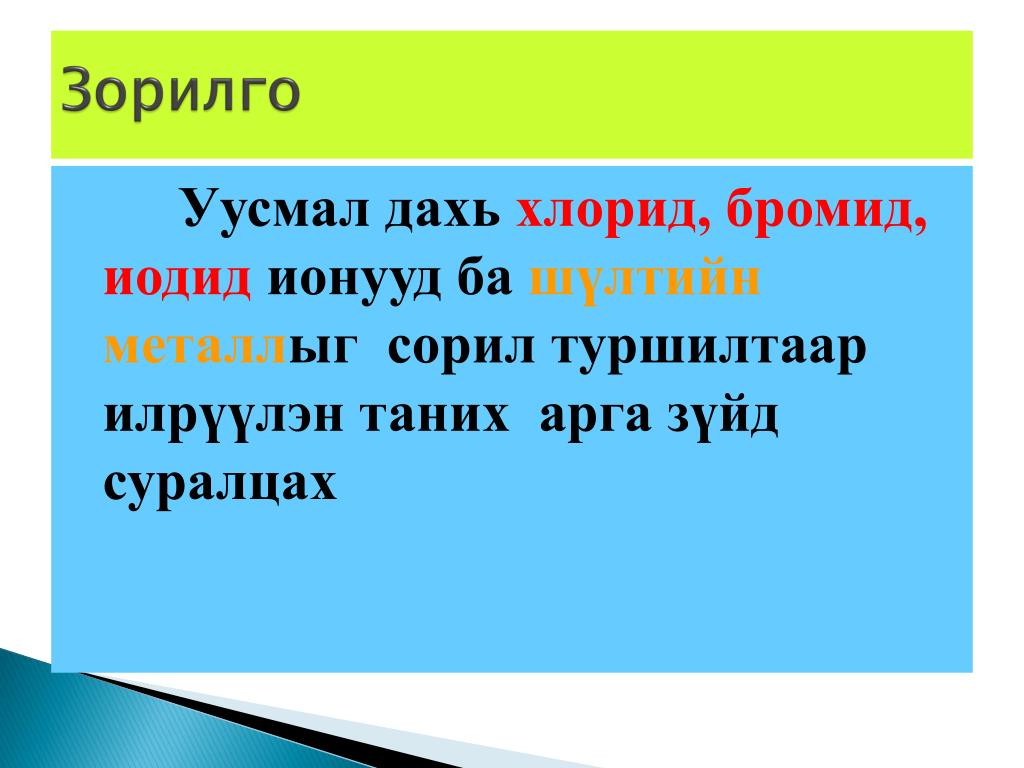 Зорилго

Уусмал дахь хлорид, бромид, иодид ионууд ба шүлтийн металлыг сорил туршилтаар илрүүлэн таних арга зүйд суралцах